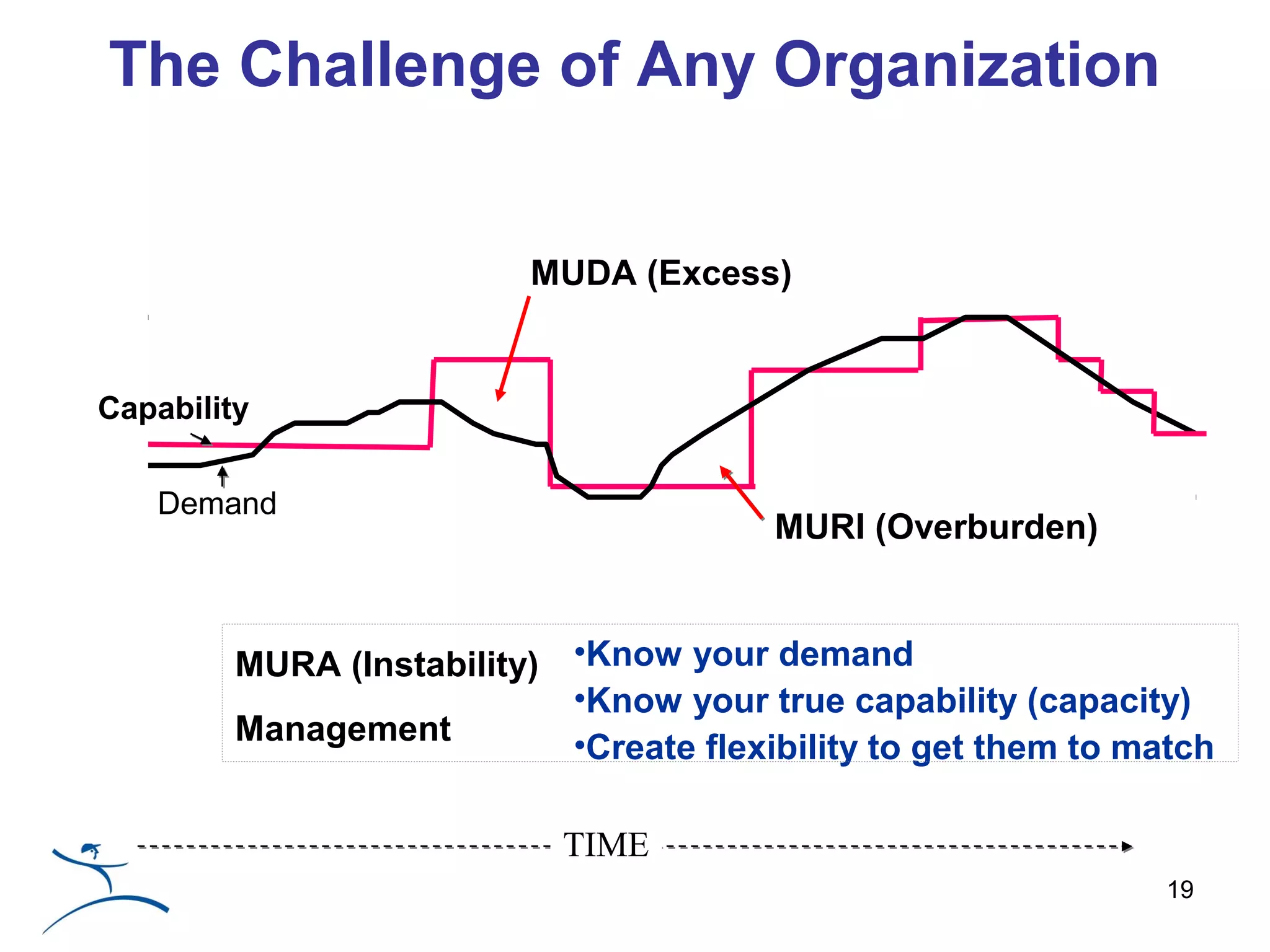 The Challenge of Any Organization

MUDA (Excess)

Capability

Demand

MURI (Overburden)

MURA (Instability)

Management

•Know your demand
•Know your true capability (capacity)
•Create flexibility to get them to match

TIME

19